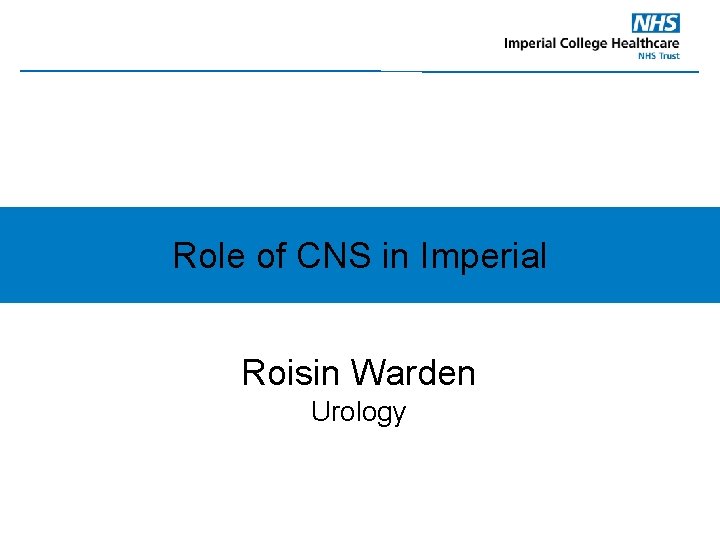 NHS
Imperial College Healthcare
NHS Trust

Role of CNS in Imperial

Roisin Warden
Urology